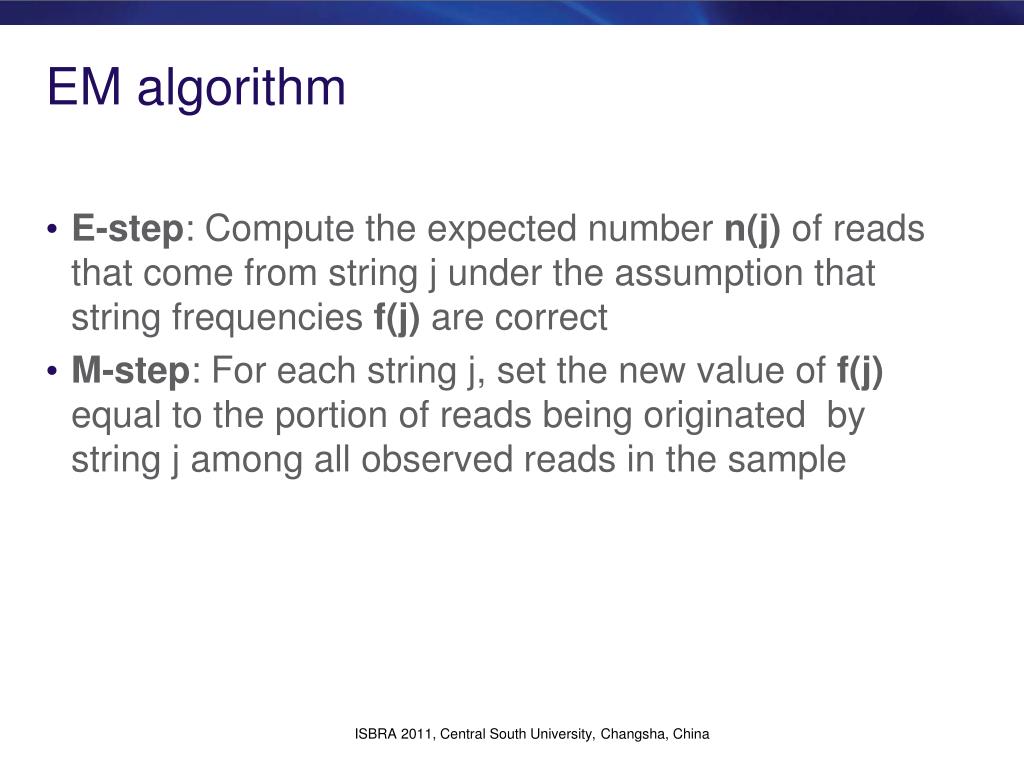 EM algorithm

• E-step: Compute the expected number n(j) of reads that come from string j under the assumption that string frequencies f(j) are correct

• M-step: For each string j, set the new value of f(j) equal to the portion of reads being originated by string j among all observed reads in the sample

ISBRA 2011, Central South University, Changsha, China